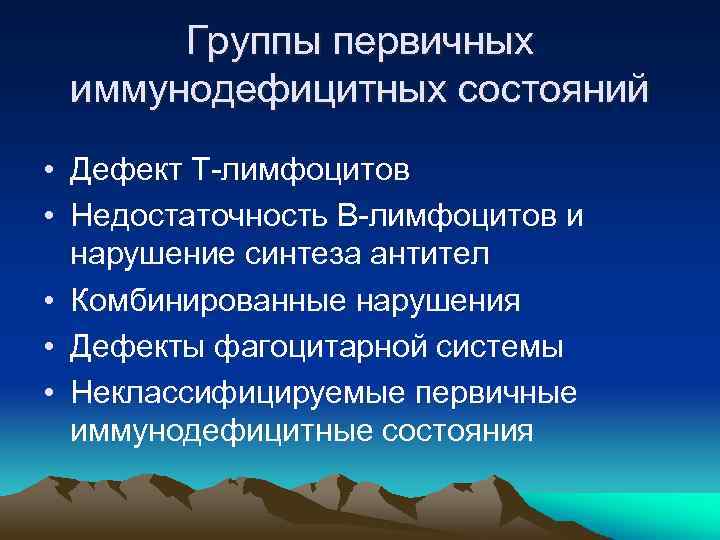 Группы первичных иммунодефицитных состояний

• Дефект Т-лимфоцитов
• Недостаточность В-лимфоцитов и нарушение синтеза антител
• Комбинированные нарушения
• Дефекты фагоцитарной системы
• Неклассифицируемые первичные иммунодефицитные состояния